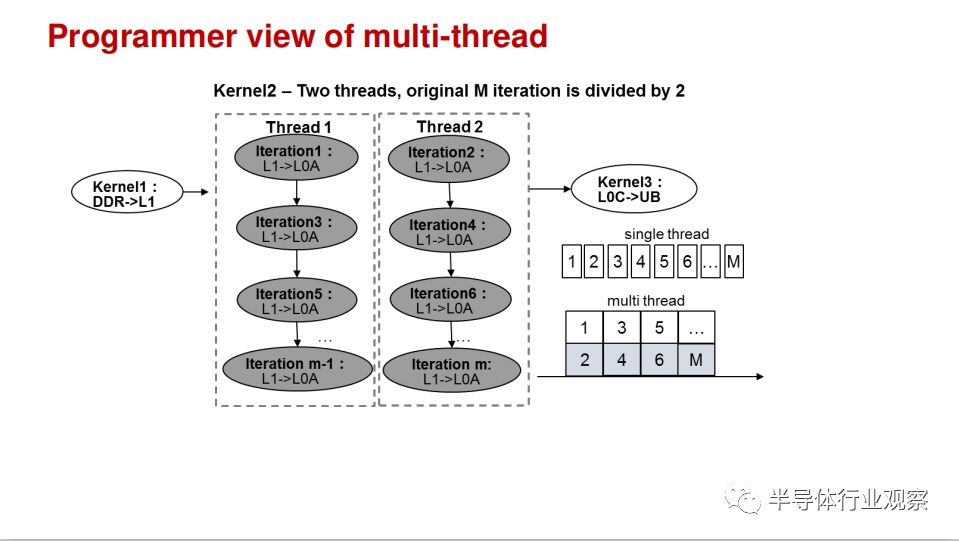 Programmer view of multi-thread

Kernel2 – Two threads, original M iteration is divided by 2

Kernel1 : DDR->L1

Thread 1

Iteration1 : L1->L0A

Iteration3 : L1->L0A

Iteration5 : L1->L0A

…

Iteration m-1 : L1->L0A

Thread 2

Iteration2 : L1->L0A

Iteration4 : L1->L0A

Iteration6 : L1->L0A

…

Iteration m: L1->L0A

Kernel3 : L0C->UB

single thread

| 1 | 2 | 3 | 4 | 5 | 6 | … | M |
|---|---|---|---|---|---|---|---|

multi thread

| 1 | 3 | 5 | … |
|---|---|---|---|
| 2 | 4 | 6 | M |

半导体行业观察